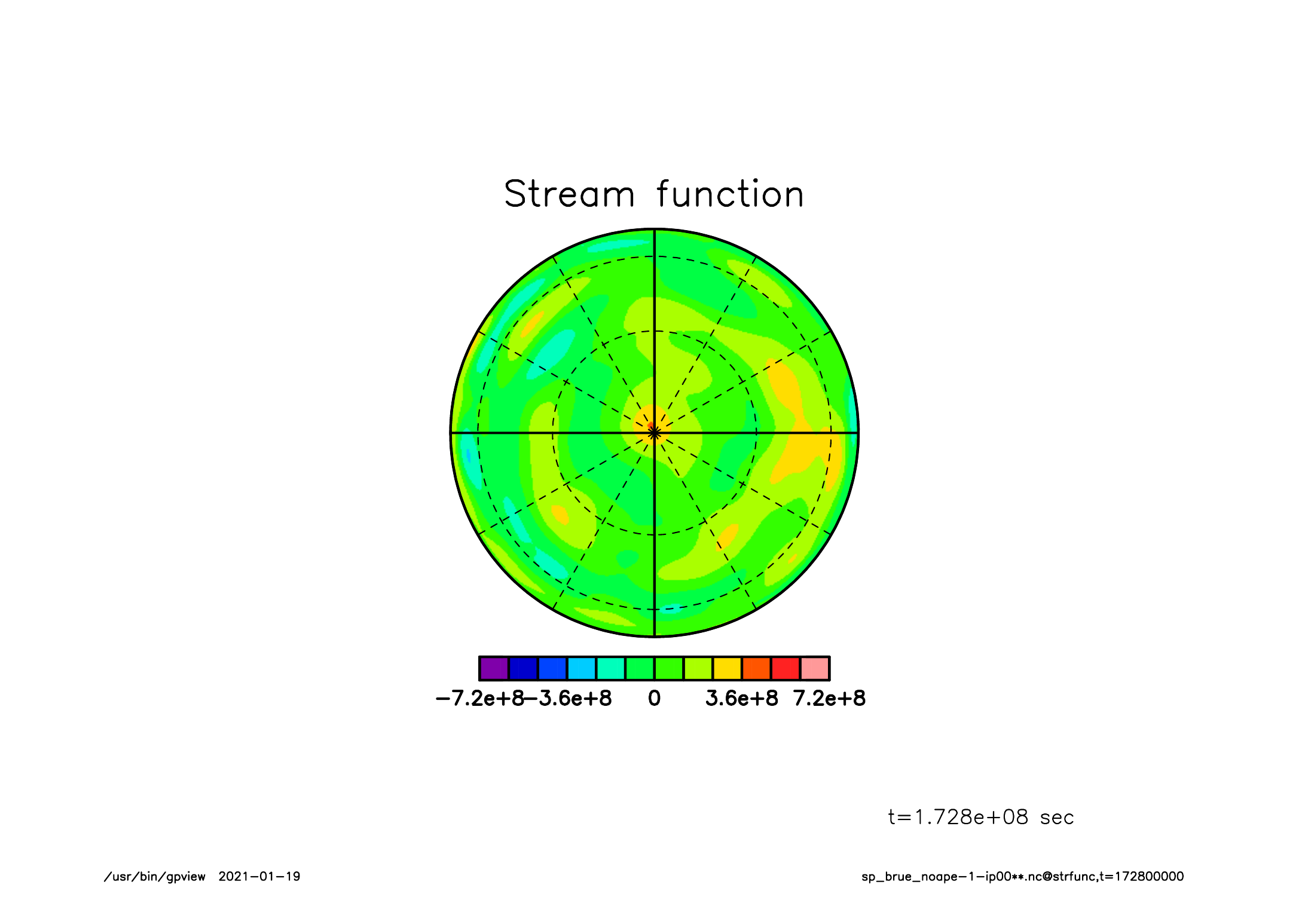 Stream function

−7.2e+8 −3.6e+8 0 3.6e+8 7.2e+8

t=1.728e+08 sec

/usr/bin/gpview 2021−01−19

sp_brue_noape−1−ip00**.nc@strfunc,t=172800000